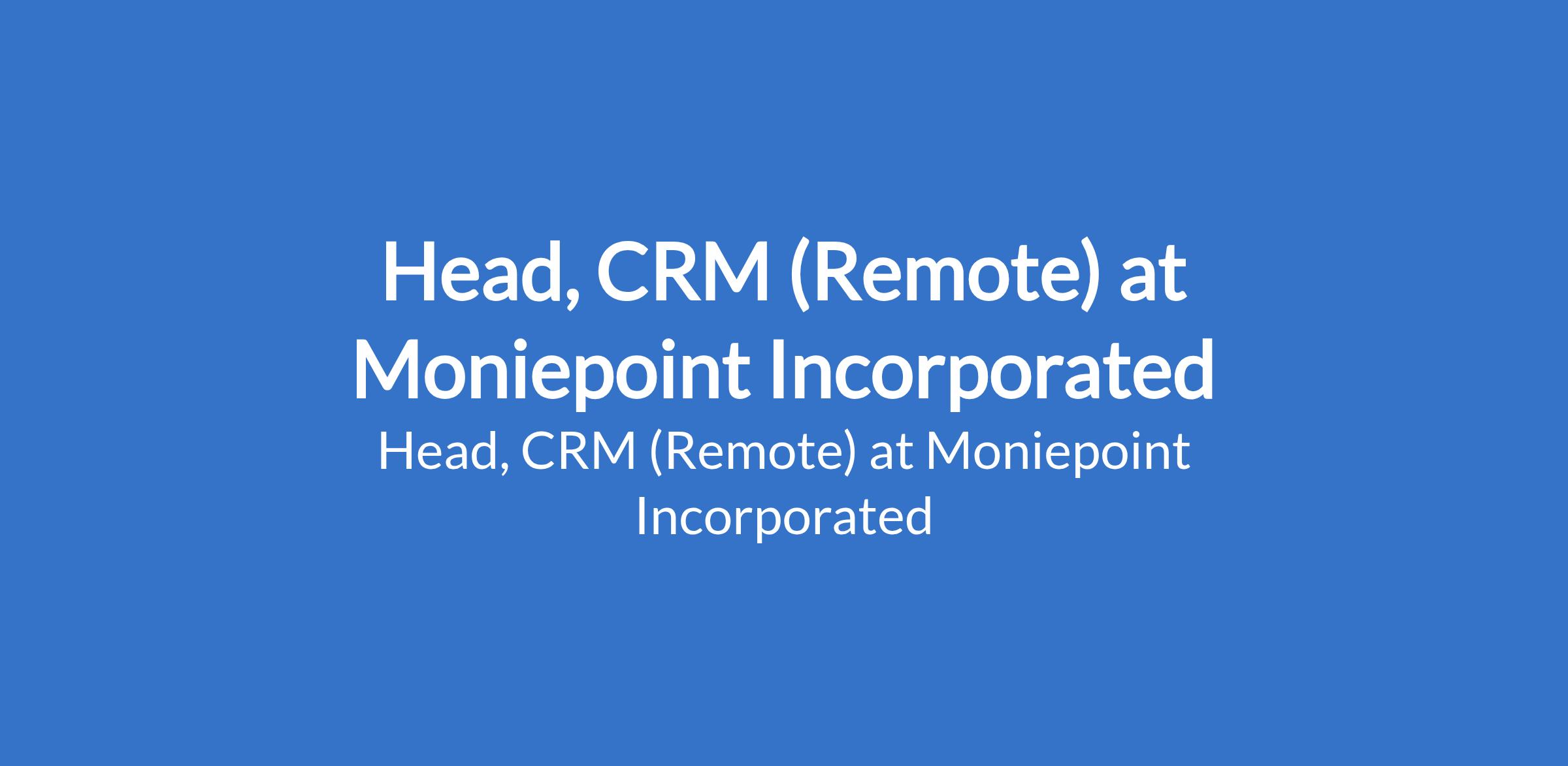 Head, CRM (Remote) at Moniepoint Incorporated

Head, CRM (Remote) at Moniepoint Incorporated